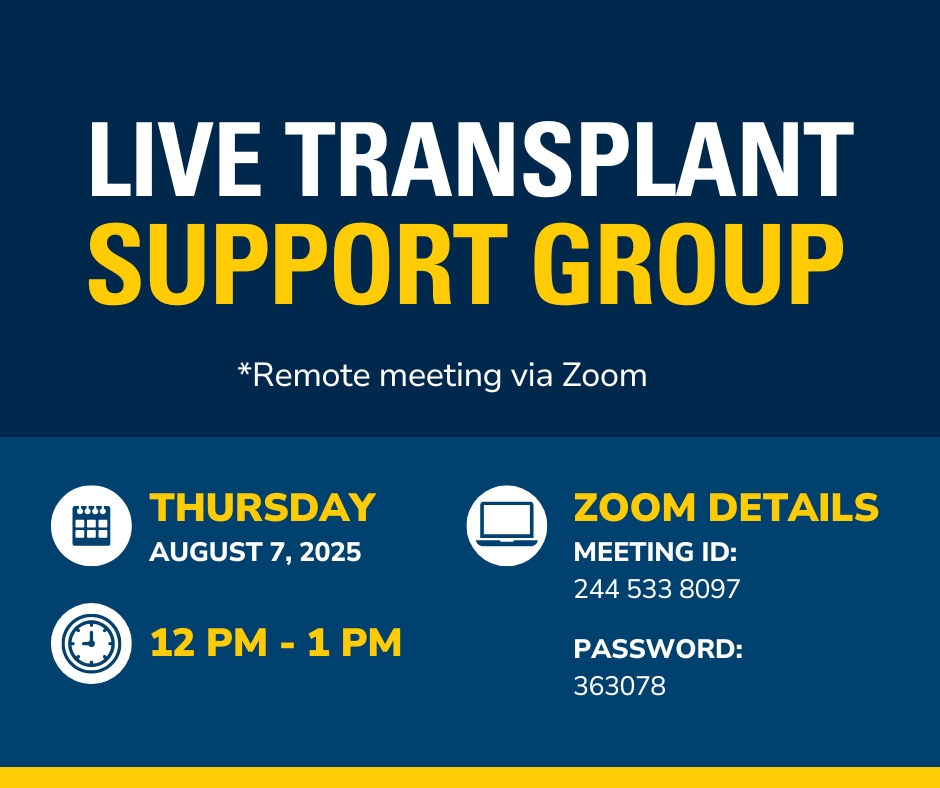 LIVE TRANSPLANT
SUPPORT GROUP

*Remote meeting via Zoom

THURSDAY
AUGUST 7, 2025

12 PM - 1 PM

ZOOM DETAILS
MEETING ID:
244 533 8097

PASSWORD:
363078